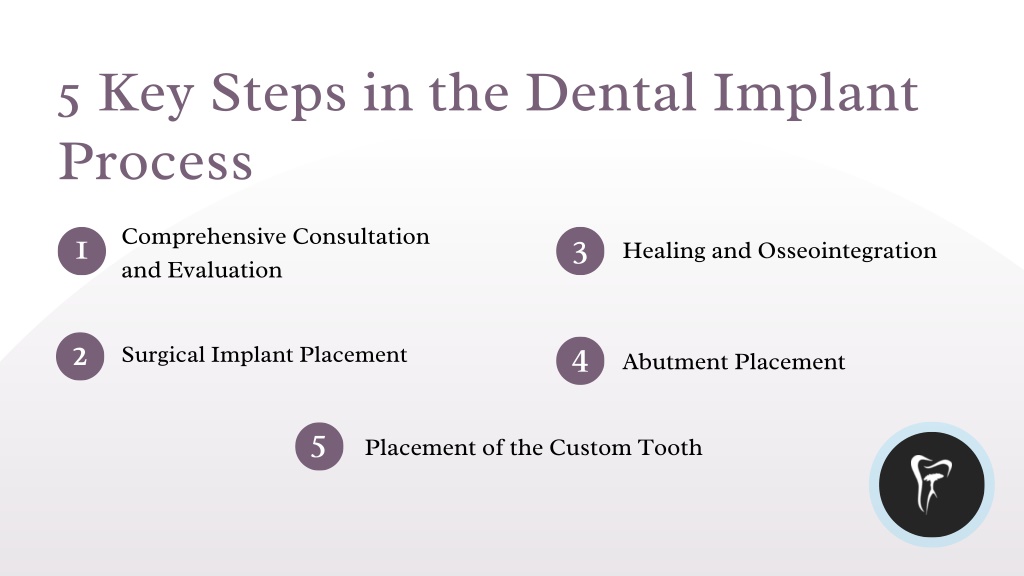 5 Key Steps in the Dental Implant Process

1 Comprehensive Consultation and Evaluation

2 Surgical Implant Placement

3 Healing and Osseointegration

4 Abutment Placement

5 Placement of the Custom Tooth